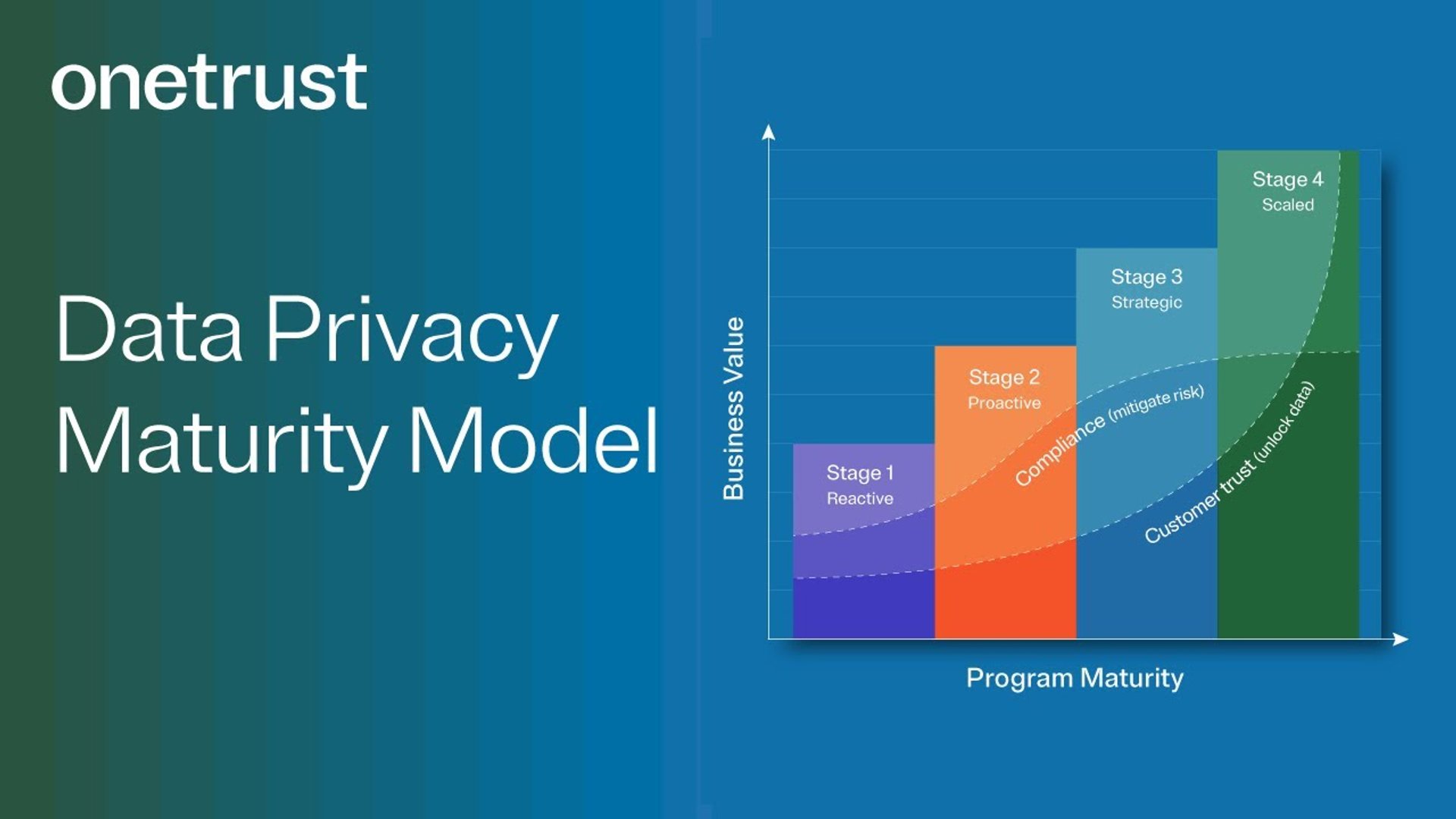 onetrust

Data Privacy Maturity Model

Business Value

Stage 1
Reactive

Stage 2
Proactive

Stage 3
Strategic

Stage 4
Scaled

Compliance (mitigate risk)

Customer trust (unlock data)

Program Maturity